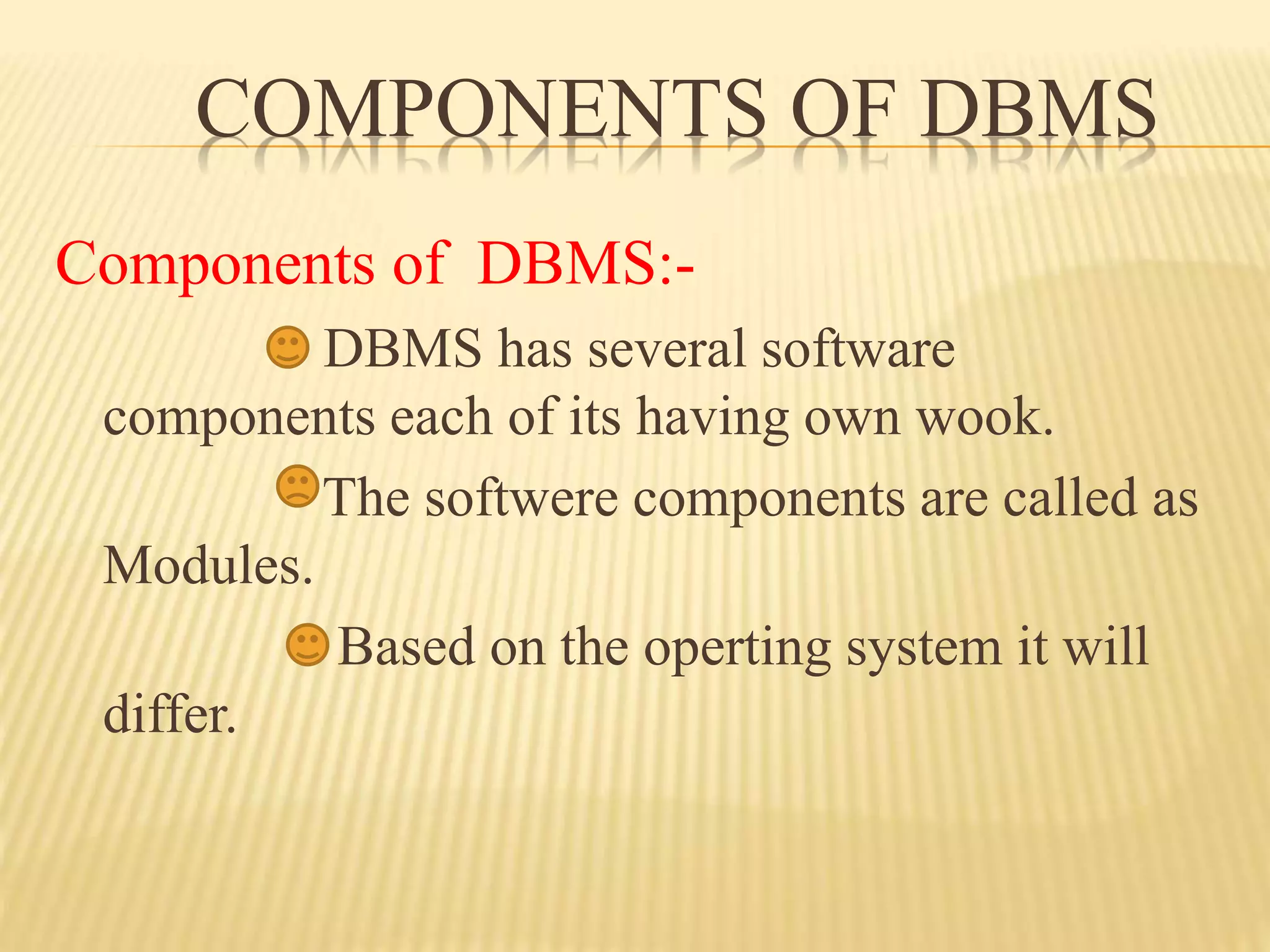 COMPONENTS OF DBMS

Components of DBMS:-

DBMS has several software components each of its having own wook.

The softwere components are called as Modules.

Based on the operting system it will differ.